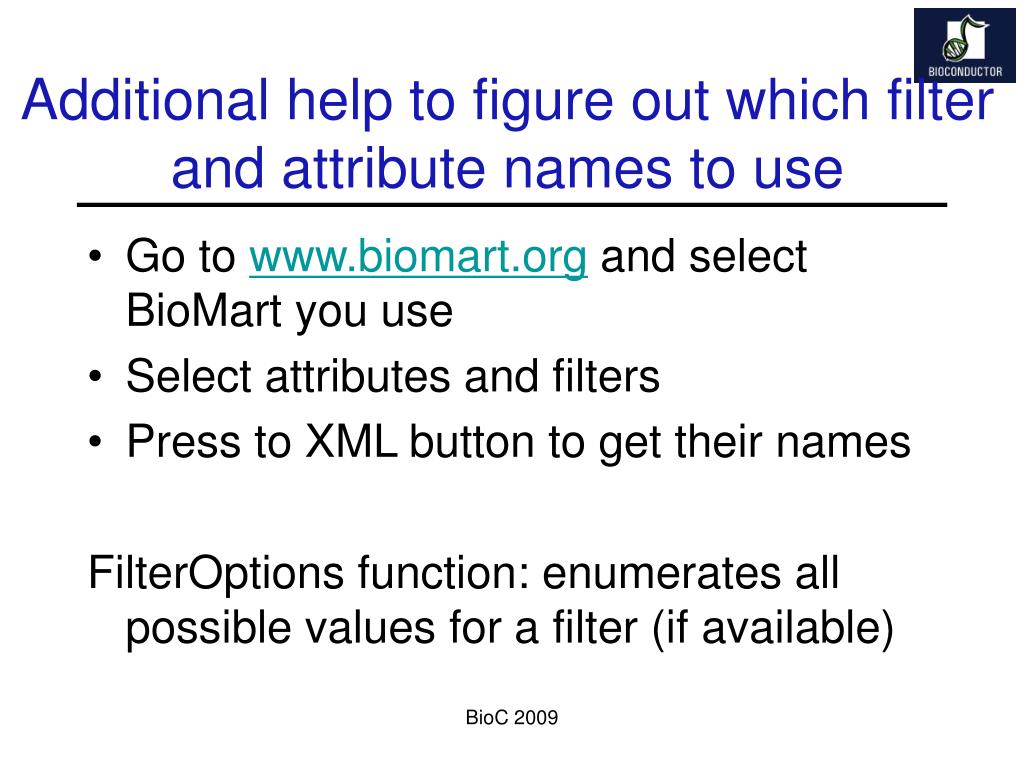 BIOCONDUCTOR

Additional help to figure out which filter and attribute names to use

• Go to www.biomart.org and select BioMart you use
• Select attributes and filters
• Press to XML button to get their names

FilterOptions function: enumerates all possible values for a filter (if available)

BioC 2009